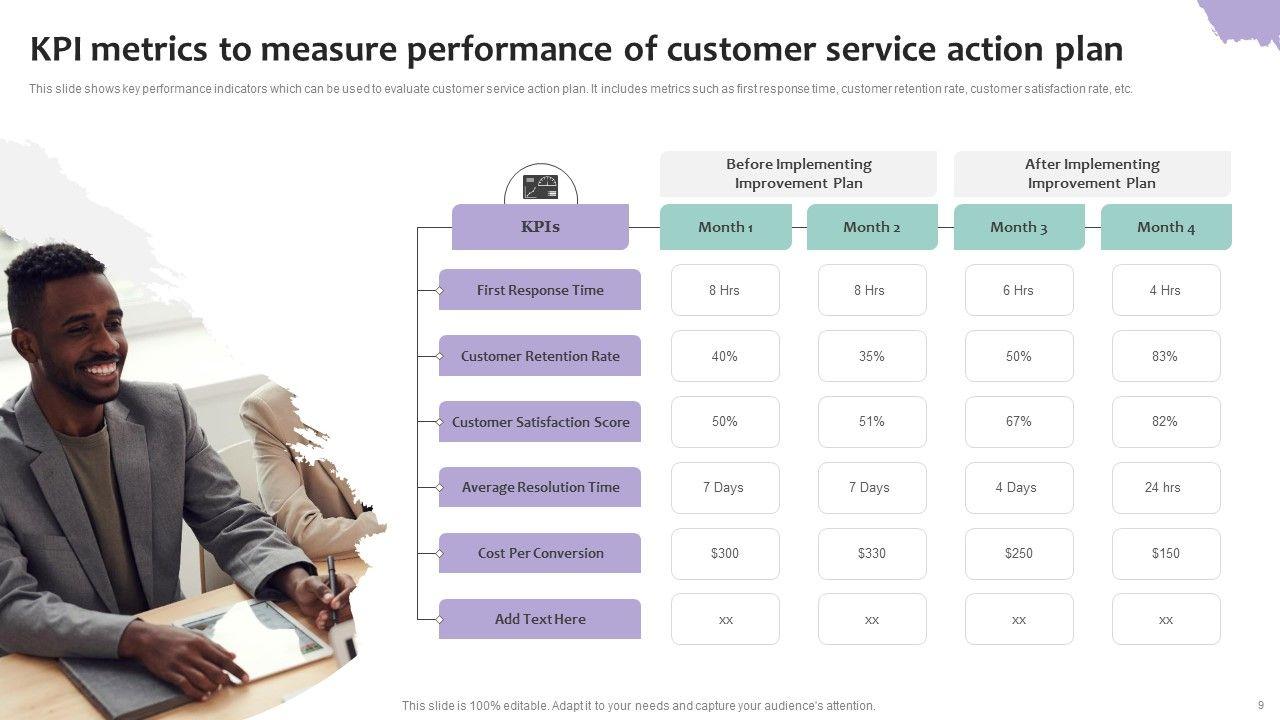 KPI metrics to measure performance of customer service action plan

This slide shows key performance indicators which can be used to evaluate customer service action plan. It includes metrics such as first response time, customer retention rate, customer satisfaction rate, etc.

| | Before Implementing Improvement Plan | | After Implementing Improvement Plan | |
|---|---|---|---|---|
| KPIs | Month 1 | Month 2 | Month 3 | Month 4 |
| First Response Time | 8 Hrs | 8 Hrs | 6 Hrs | 4 Hrs |
| Customer Retention Rate | 40% | 35% | 50% | 83% |
| Customer Satisfaction Score | 50% | 51% | 67% | 82% |
| Average Resolution Time | 7 Days | 7 Days | 4 Days | 24 hrs |
| Cost Per Conversion | \$300 | \$330 | \$250 | \$150 |
| Add Text Here | xx | xx | xx | xx |

This slide is 100% editable. Adapt it to your needs and capture your audience's attention.

9